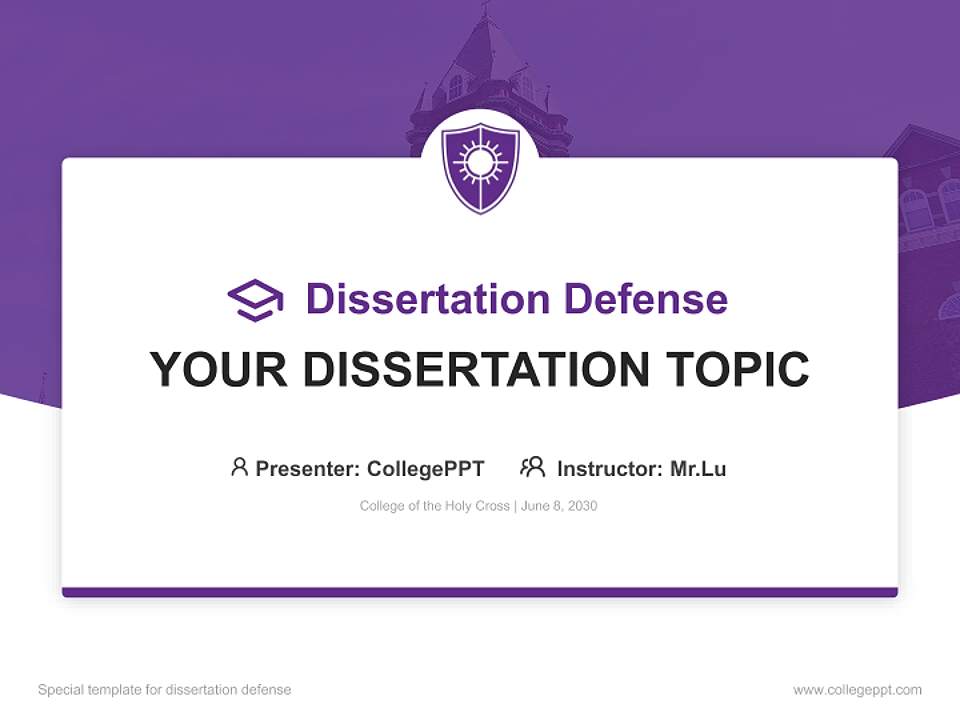 Dissertation Defense

YOUR DISSERTATION TOPIC

Presenter: CollegePPT Instructor: Mr.Lu

College of the Holy Cross | June 8, 2030

Special template for dissertation defense

www.collegeppt.com